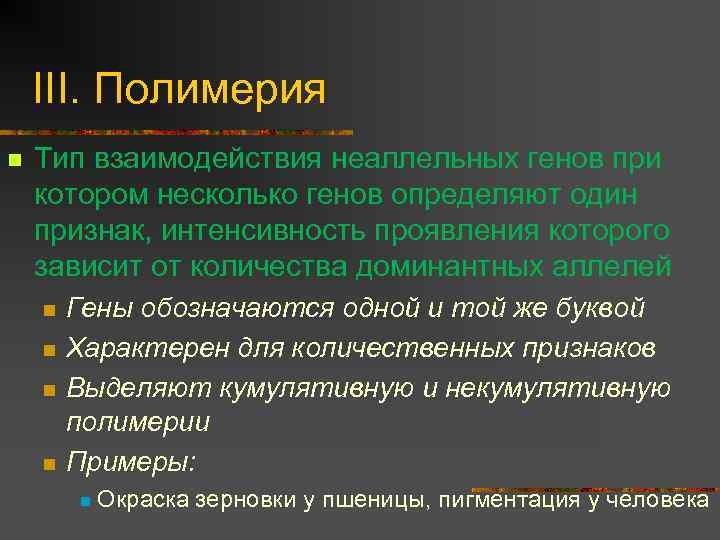 III. Полимерия

Тип взаимодействия неаллельных генов при котором несколько генов определяют один признак, интенсивность проявления которого зависит от количества доминантных аллелей

Гены обозначаются одной и той же буквой

Характерен для количественных признаков

Выделяют кумулятивную и некумулятивную полимерии

Примеры:

Окраска зерновки у пшеницы, пигментация у человека